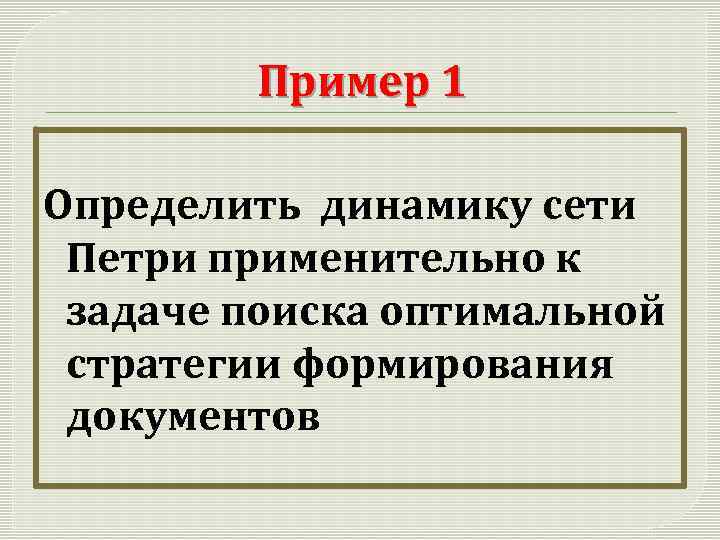 Пример 1

Определить динамику сети Петри применительно к задаче поиска оптимальной стратегии формирования документов